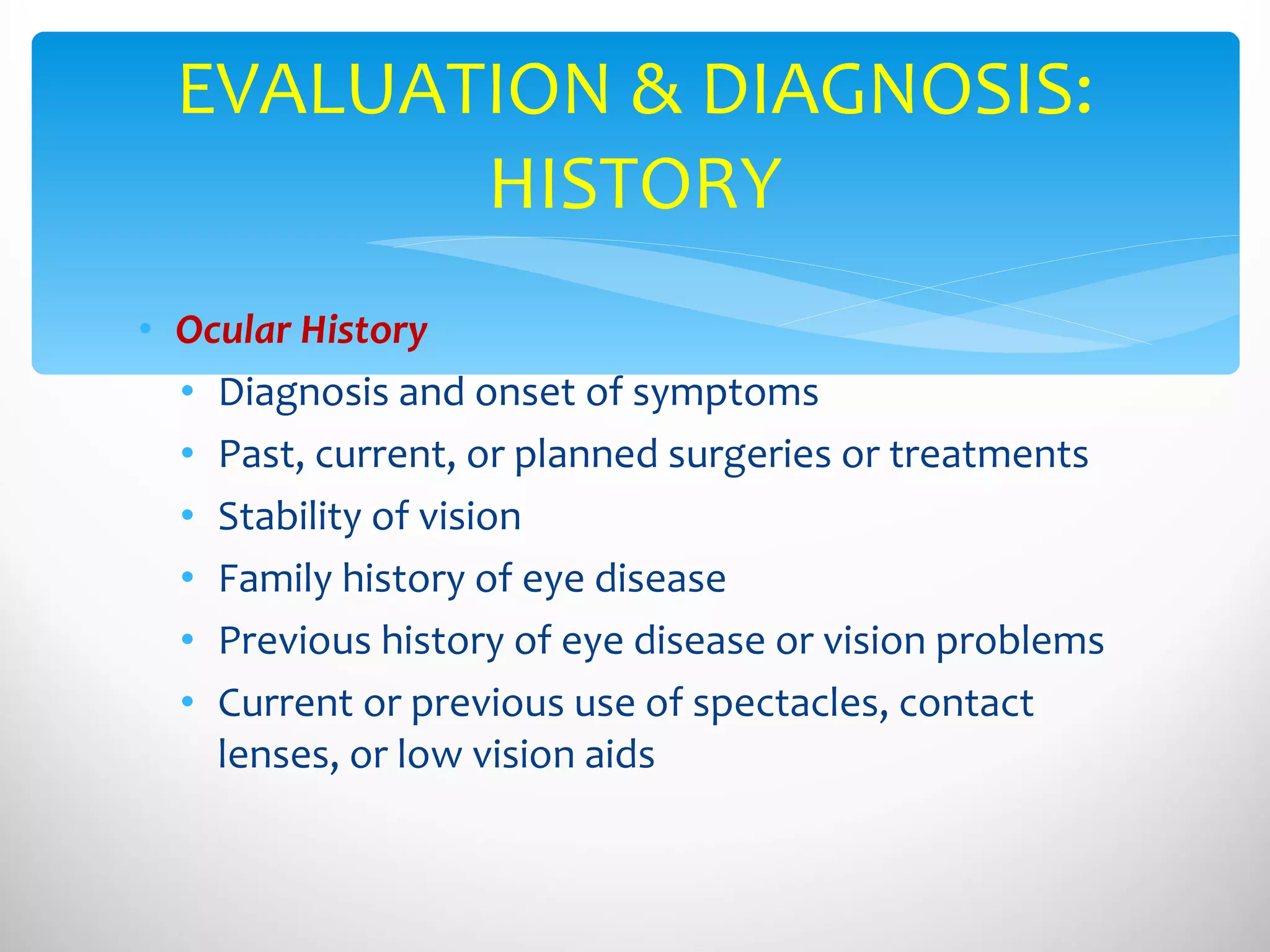 EVALUATION & DIAGNOSIS: HISTORY

• Ocular History
  • Diagnosis and onset of symptoms
  • Past, current, or planned surgeries or treatments
  • Stability of vision
  • Family history of eye disease
  • Previous history of eye disease or vision problems
  • Current or previous use of spectacles, contact lenses, or low vision aids